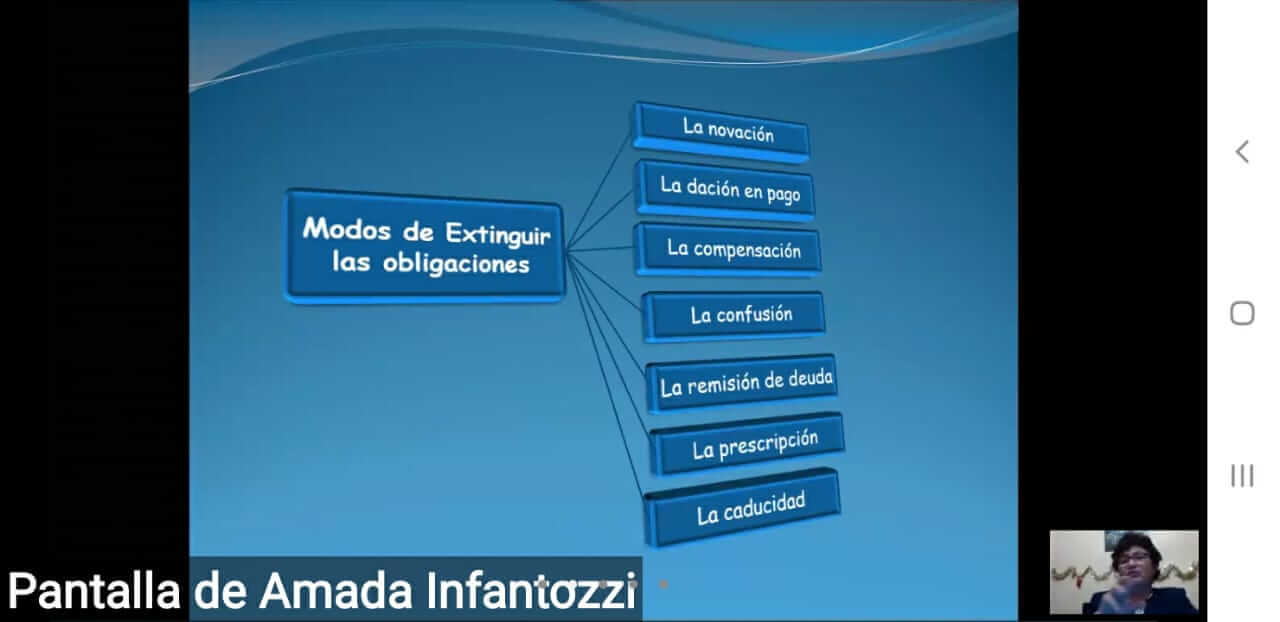 Modos de Extinguir las obligaciones

La novación

La dación en pago

La compensación

La confusión

La remisión de deuda

La prescripción

La caducidad

Pantalla de Amada Infantozzi